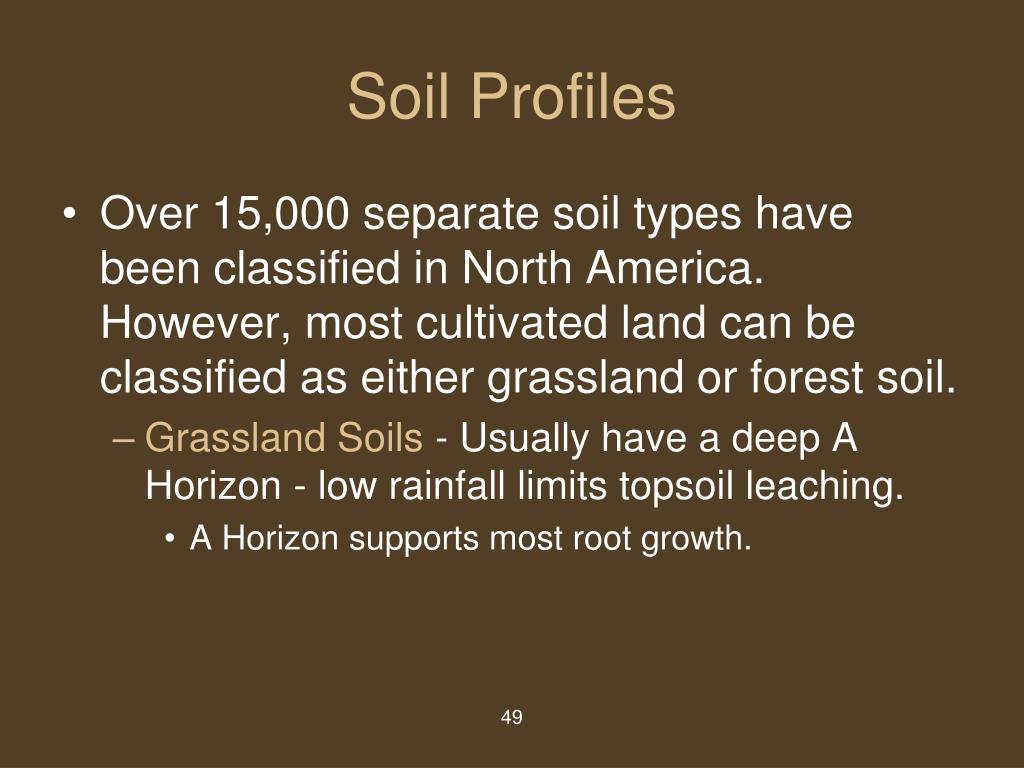 Soil Profiles

• Over 15,000 separate soil types have been classified in North America. However, most cultivated land can be classified as either grassland or forest soil.

– Grassland Soils - Usually have a deep A Horizon - low rainfall limits topsoil leaching.

• A Horizon supports most root growth.

49